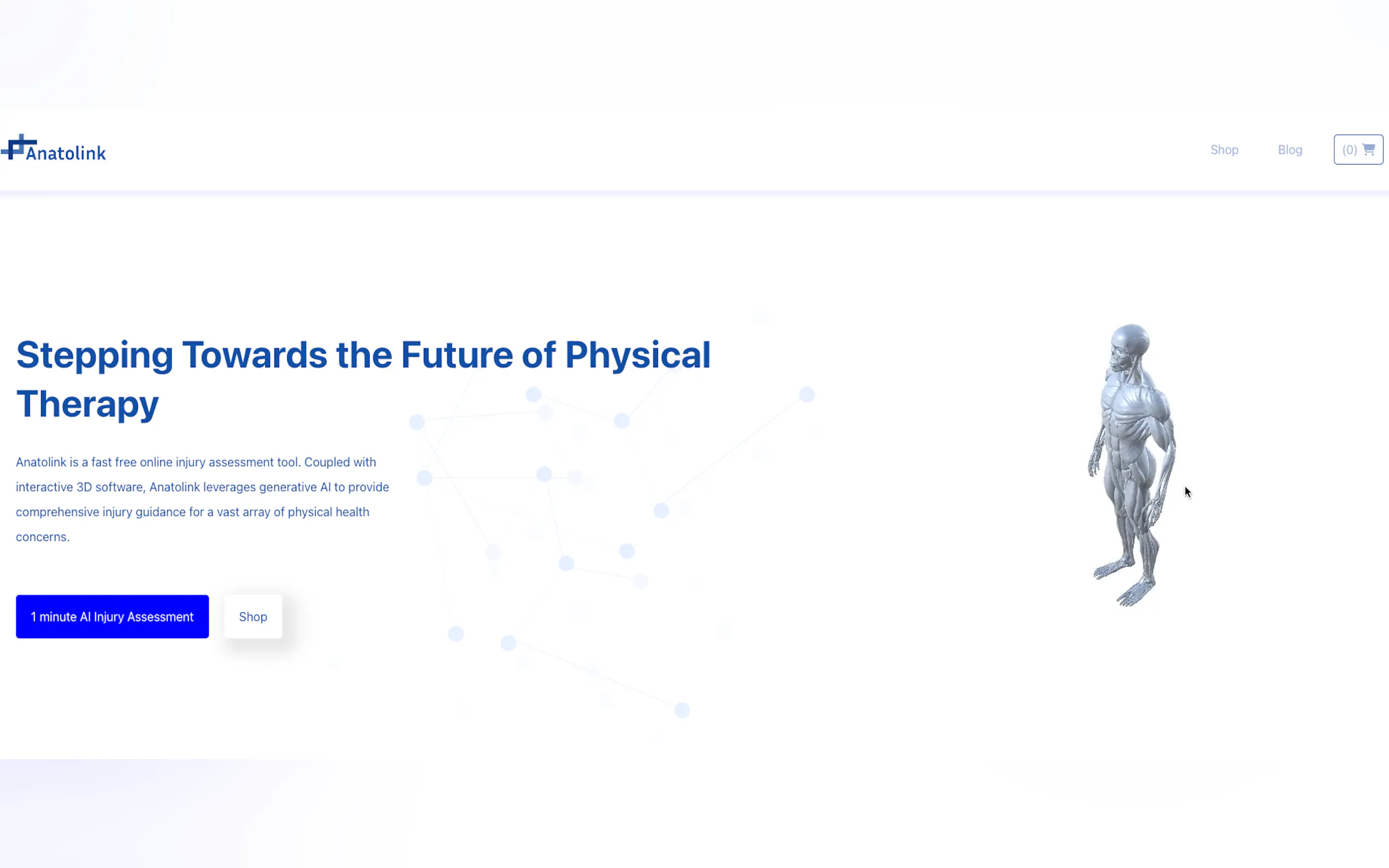 Anatolink

Shop Blog (0)

Stepping Towards the Future of Physical Therapy

Anatolink is a fast free online injury assessment tool. Coupled with interactive 3D software, Anatolink leverages generative AI to provide comprehensive injury guidance for a vast array of physical health concerns.

1 minute AI Injury Assessment

Shop